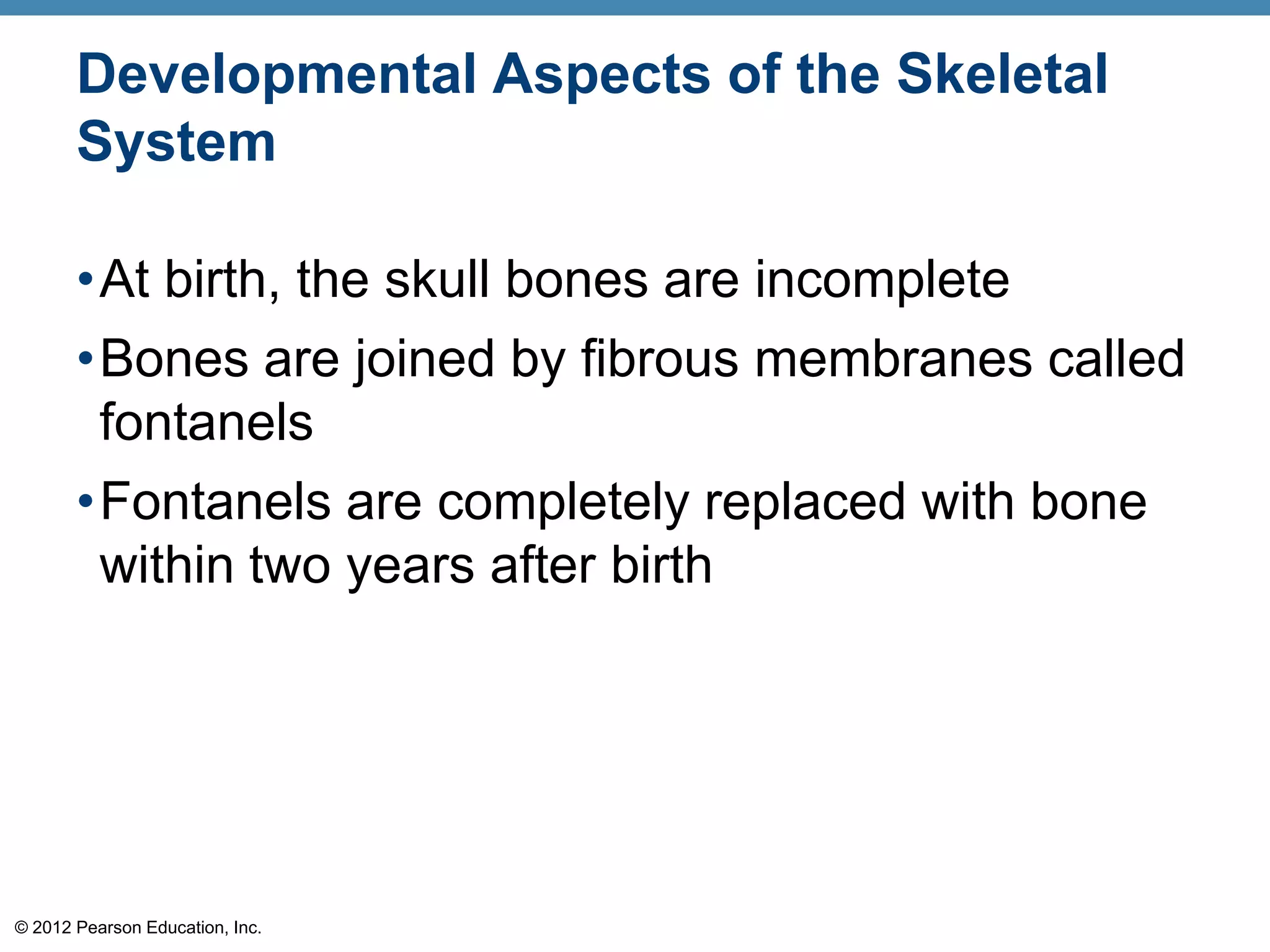 Developmental Aspects of the Skeletal System

• At birth, the skull bones are incomplete
• Bones are joined by fibrous membranes called fontanels
• Fontanels are completely replaced with bone within two years after birth

© 2012 Pearson Education, Inc.